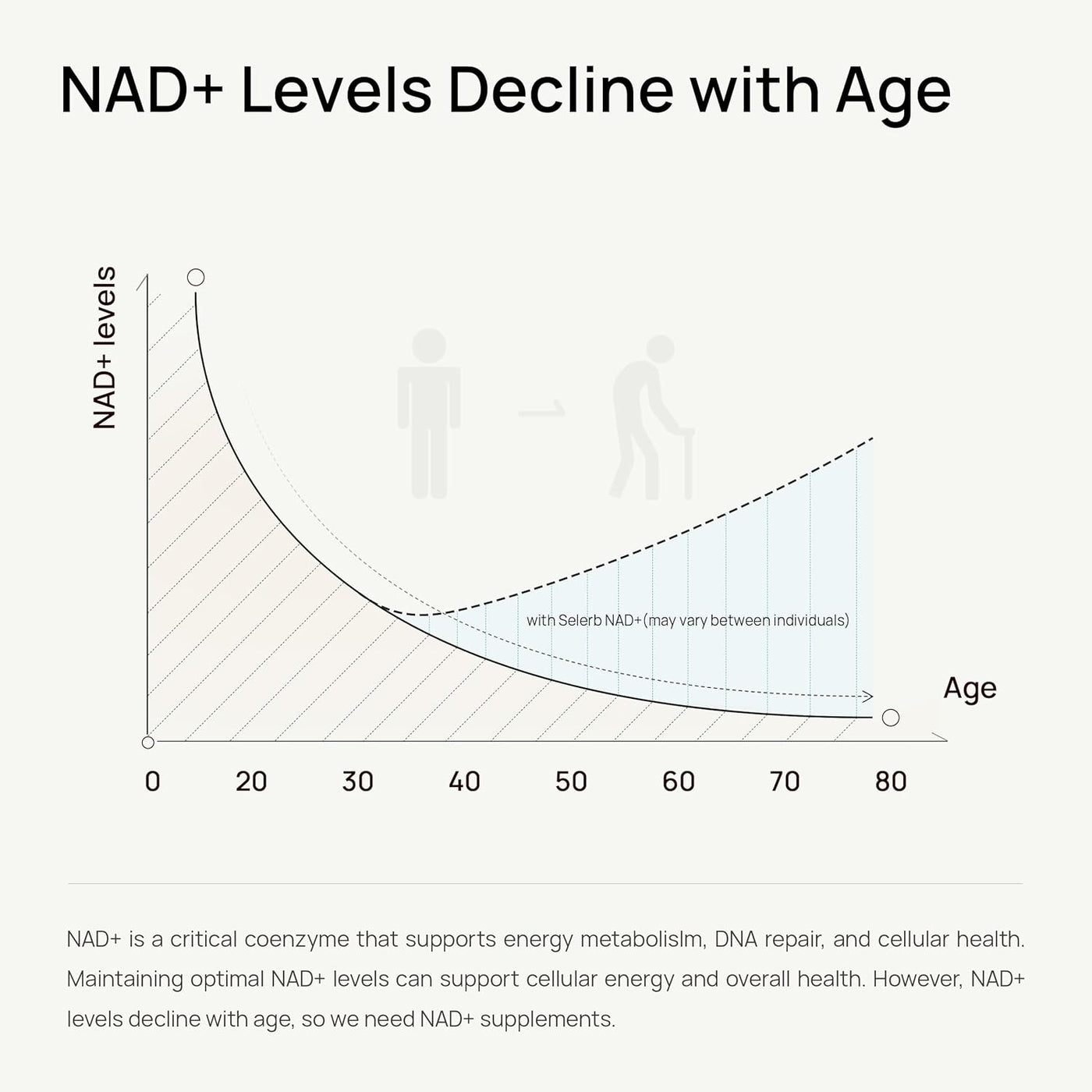 NAD+ Levels Decline with Age

NAD+ levels

with Selerb NAD+(may vary between individuals)

Age

0 20 30 40 50 60 70 80

NAD+ is a critical coenzyme that supports energy metabolislm, DNA repair, and cellular health. Maintaining optimal NAD+ levels can support cellular energy and overall health. However, NAD+ levels decline with age, so we need NAD+ supplements.